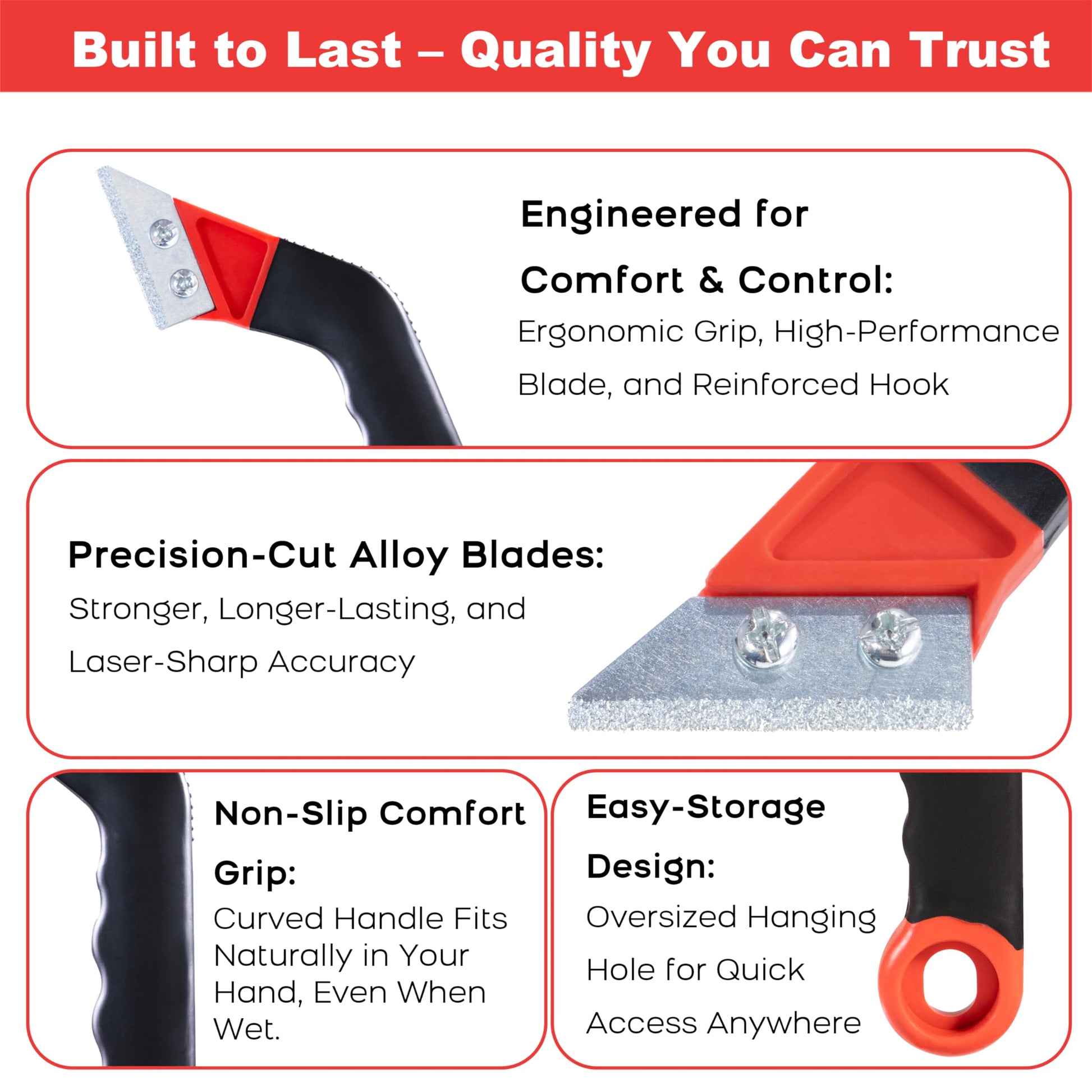 Built to Last – Quality You Can Trust

Engineered for Comfort & Control:

Ergonomic Grip, High-Performance Blade, and Reinforced Hook

Precision-Cut Alloy Blades:

Stronger, Longer-Lasting, and Laser-Sharp Accuracy

Non-Slip Comfort Grip:

Curved Handle Fits Naturally in Your Hand, Even When Wet.

Easy-Storage Design:

Oversized Hanging Hole for Quick Access Anywhere